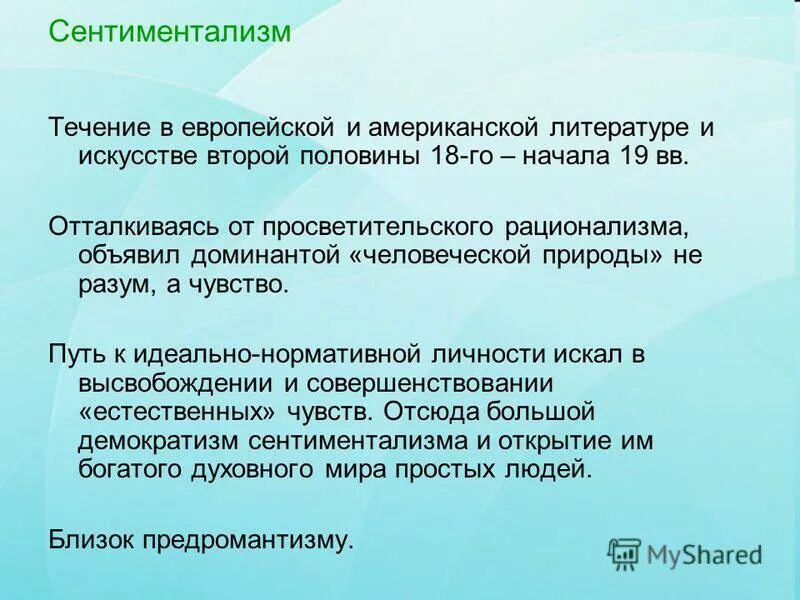 Сентиментализм

Течение в европейской и американской литературе и искусстве второй половины 18-го – начала 19 вв.

Отталкиваясь от просветительского рационализма, объявил доминантой «человеческой природы» не разум, а чувство.

Путь к идеально-нормативной личности искал в высвобождении и совершенствовании «естественных» чувств. Отсюда большой демократизм сентиментализма и открытие им богатого духовного мира простых людей.

Близок предромантизму.

MyShared